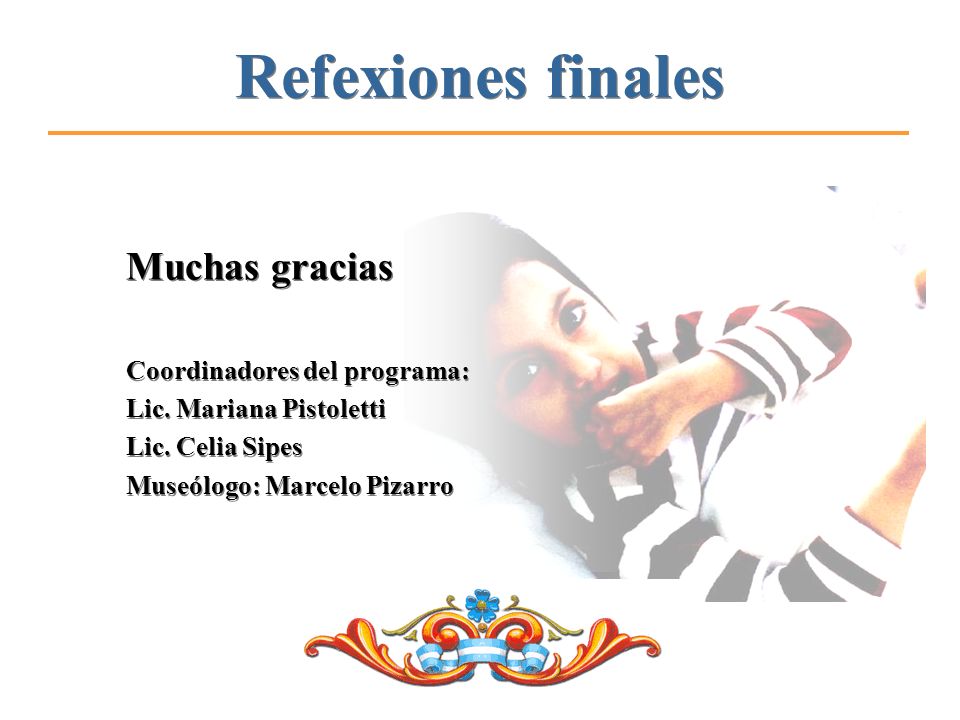 Refexiones finales

Muchas gracias

Coordinadores del programa:
Lic. Mariana Pistoletti
Lic. Celia Sipes
Museólogo: Marcelo Pizarro